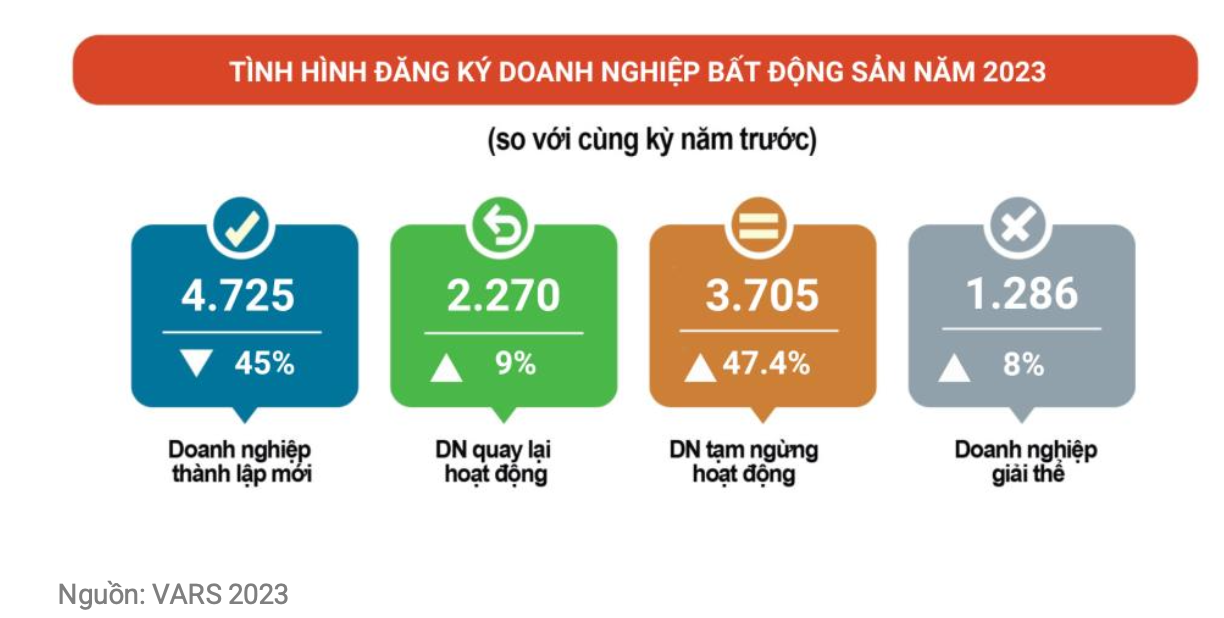 TÌNH HÌNH ĐĂNG KÝ DOANH NGHIỆP BẤT ĐỘNG SẢN NĂM 2023

(so với cùng kỳ năm trước)

4.725
▼ 45%
Doanh nghiệp thành lập mới

2.270
▲ 9%
DN quay lại hoạt động

3.705
▲ 47.4%
DN tạm ngừng hoạt động

1.286
▲ 8%
Doanh nghiệp giải thể

Nguồn: VARS 2023